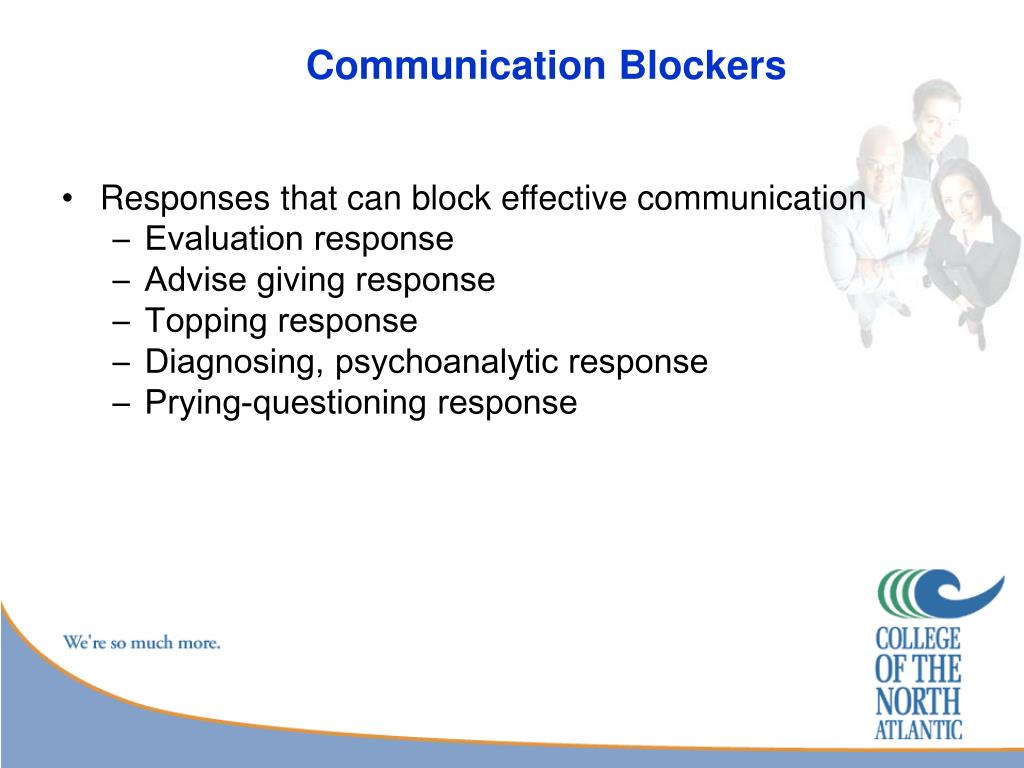 Communication Blockers

• Responses that can block effective communication
– Evaluation response
– Advise giving response
– Topping response
– Diagnosing, psychoanalytic response
– Prying-questioning response

We're so much more.

COLLEGE OF THE NORTH ATLANTIC